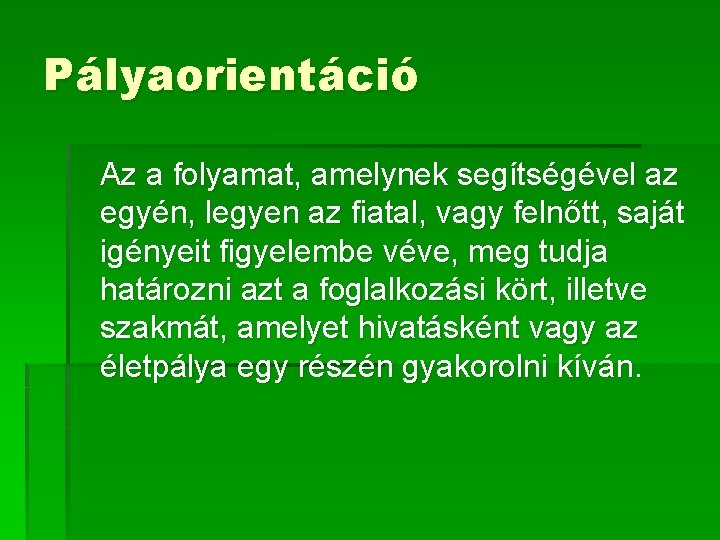 Pályaorientáció

Az a folyamat, amelynek segítségével az egyén, legyen az fiatal, vagy felnőtt, saját igényeit figyelembe véve, meg tudja határozni azt a foglalkozási kört, illetve szakmát, amelyet hivatásként vagy az életpálya egy részén gyakorolni kíván.